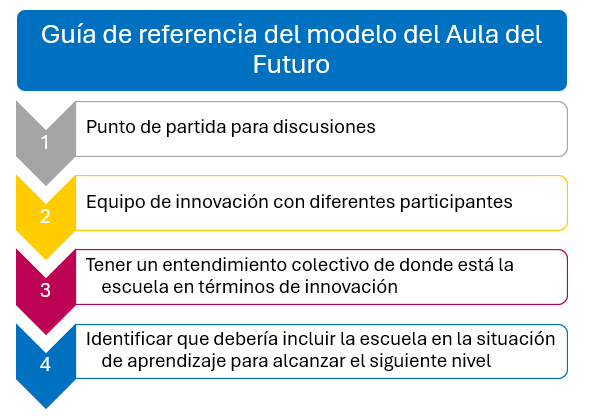 Guía de referencia del modelo del Aula del Futuro

1
Punto de partida para discusiones

2
Equipo de innovación con diferentes participantes

3
Tener un entendimiento colectivo de donde está la escuela en términos de innovación

4
Identificar que debería incluir la escuela en la situación de aprendizaje para alcanzar el siguiente nivel